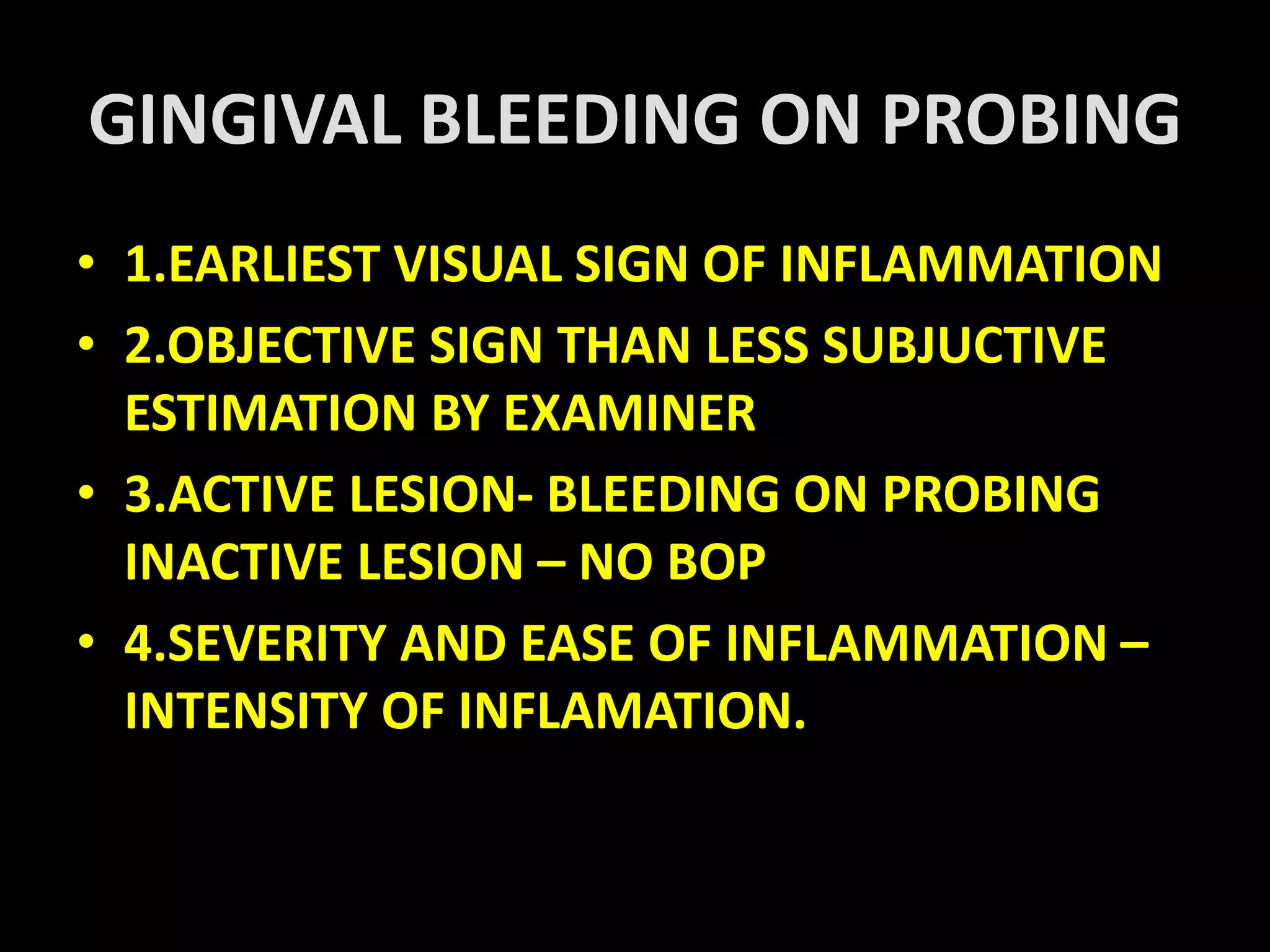 GINGIVAL BLEEDING ON PROBING

• 1.EARLIEST VISUAL SIGN OF INFLAMMATION
• 2.OBJECTIVE SIGN THAN LESS SUBJUCTIVE ESTIMATION BY EXAMINER
• 3.ACTIVE LESION- BLEEDING ON PROBING
INACTIVE LESION – NO BOP
• 4.SEVERITY AND EASE OF INFLAMMATION – INTENSITY OF INFLAMATION.